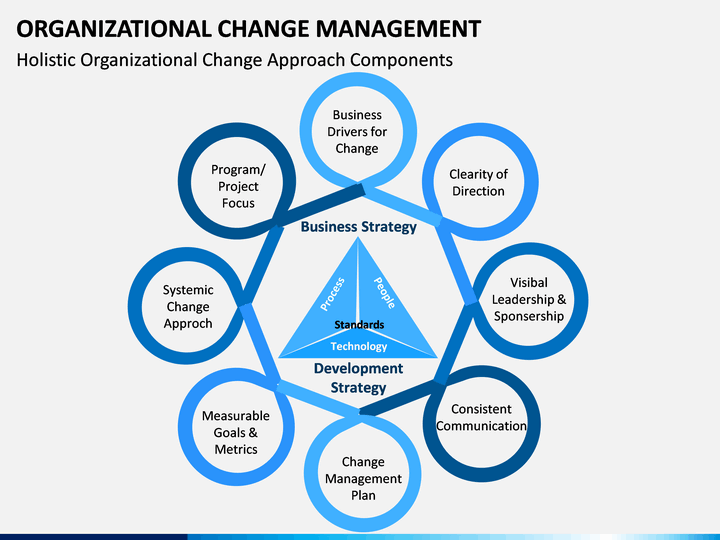 ORGANIZATIONAL CHANGE MANAGEMENT

Holistic Organizational Change Approach Components

Business Drivers for Change

Clearity of Direction

Visibal Leadership & Sponsership

Consistent Communication

Change Management Plan

Measurable Goals & Metrics

Systemic Change Approch

Program/ Project Focus

Business Strategy

Process

People

Standards

Technology

Development Strategy